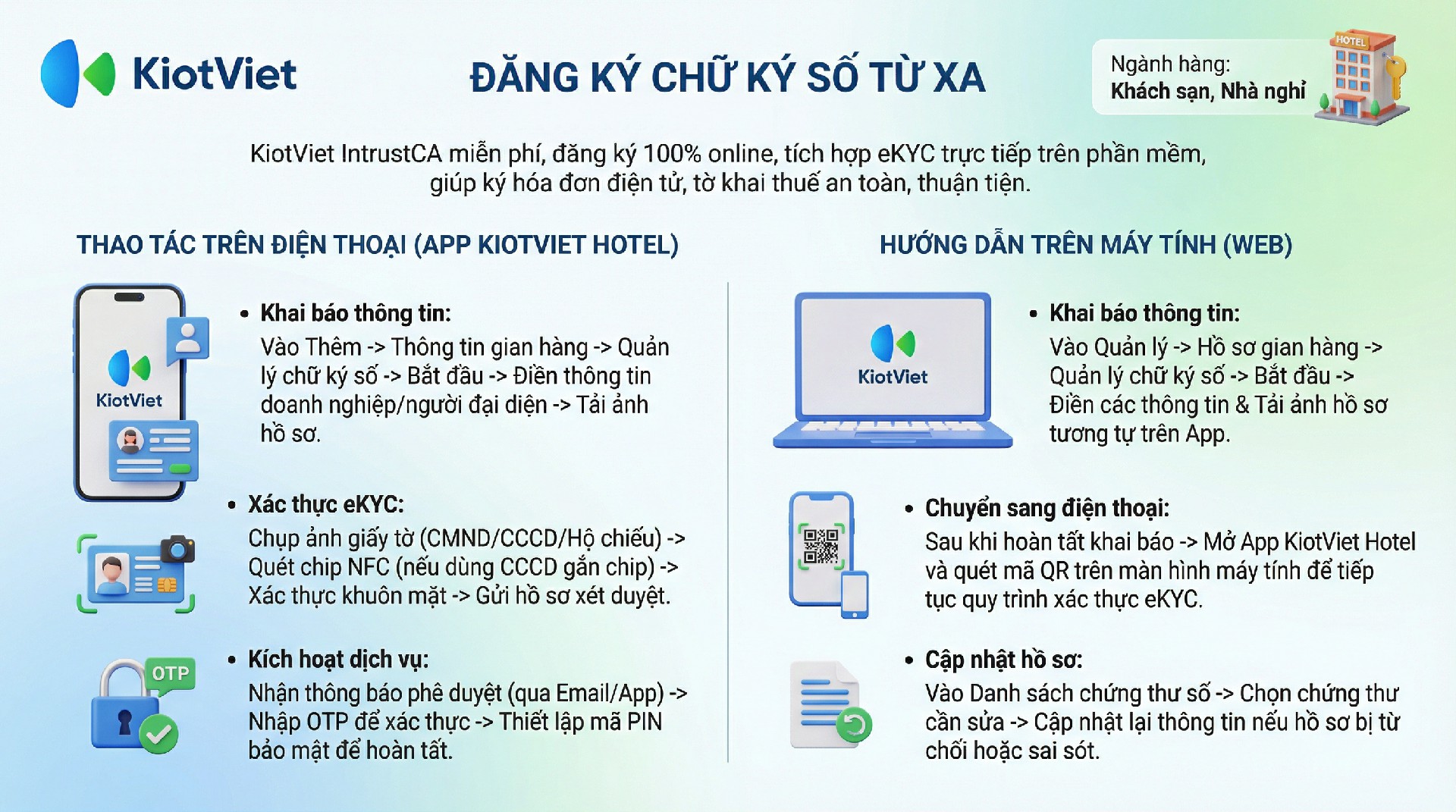 KiotViet

ĐĂNG KÝ CHỮ KÝ SỐ TỪ XA

Ngành hàng:
Khách sạn, Nhà nghỉ

HOTEL

KiotViet IntrustCA miễn phí, đăng ký 100% online, tích hợp eKYC trực tiếp trên phần mềm, giúp ký hóa đơn điện tử, tờ khai thuế an toàn, thuận tiện.

THAO TÁC TRÊN ĐIỆN THOẠI (APP KIOTVIET HOTEL)

KiotViet

• Khai báo thông tin:
Vào Thêm -> Thông tin gian hàng -> Quản lý chữ ký số -> Bắt đầu -> Điền thông tin doanh nghiệp/người đại diện -> Tải ảnh hồ sơ.

• Xác thực eKYC:
Chụp ảnh giấy tờ (CMND/CCCD/Hộ chiếu) -> Quét chip NFC (nếu dùng CCCD gắn chip) -> Xác thực khuôn mặt -> Gửi hồ sơ xét duyệt.

OTP

• Kích hoạt dịch vụ:
Nhận thông báo phê duyệt (qua Email/App) -> Nhập OTP để xác thực -> Thiết lập mã PIN bảo mật để hoàn tất.

HƯỚNG DẪN TRÊN MÁY TÍNH (WEB)

KiotViet

• Khai báo thông tin:
Vào Quản lý -> Hồ sơ gian hàng -> Quản lý chữ ký số -> Bắt đầu -> Điền các thông tin & Tải ảnh hồ sơ tương tự trên App.

• Chuyển sang điện thoại:
Sau khi hoàn tất khai báo -> Mở App KiotViet Hotel và quét mã QR trên màn hình máy tính để tiếp tục quy trình xác thực eKYC.

• Cập nhật hồ sơ:
Vào Danh sách chứng thư số -> Chọn chứng thư cần sửa -> Cập nhật lại thông tin nếu hồ sơ bị từ chối hoặc sai sót.